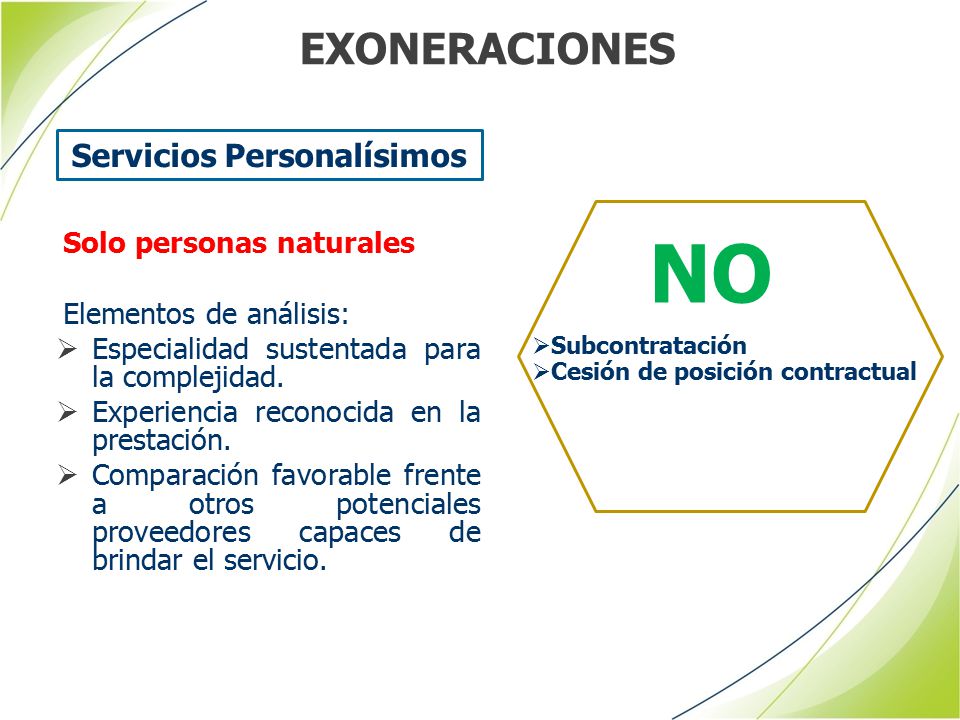 EXONERACIONES

Servicios Personalísimos

Solo personas naturales

Elementos de análisis:
➢ Especialidad sustentada para la complejidad.
➢ Experiencia reconocida en la prestación.
➢ Comparación favorable frente a otros potenciales proveedores capaces de brindar el servicio.

NO

➢Subcontratación
➢Cesión de posición contractual